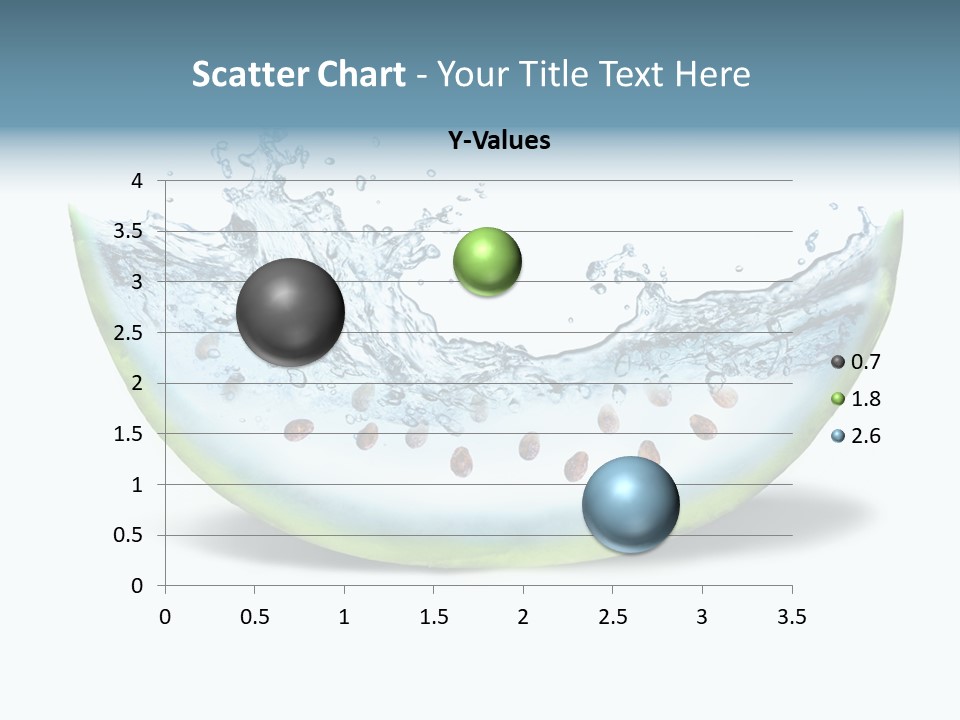 Scatter Chart - Your Title Text Here

Y-Values

4
3.5
3
2.5
2
1.5
1
0.5
0

0 0.5 1 1.5 2 2.5 3 3.5

0.7
1.8
2.6